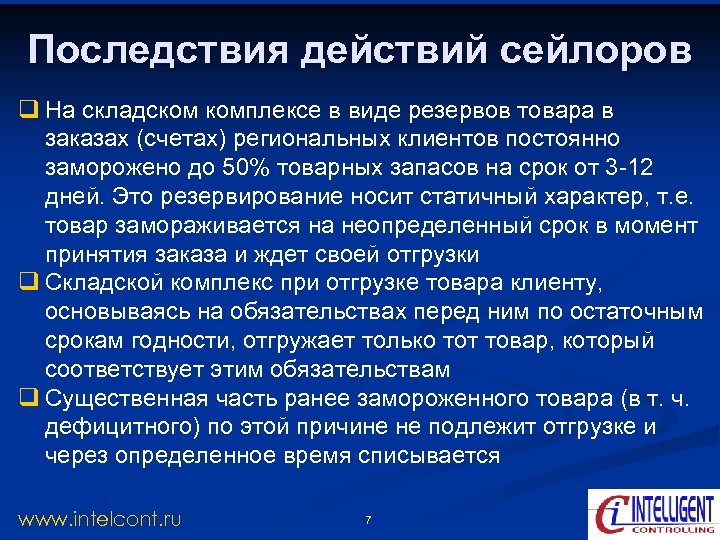 Последствия действий сейлоров

❑ На складском комплексе в виде резервов товара в заказах (счетах) региональных клиентов постоянно заморожено до 50% товарных запасов на срок от 3-12 дней. Это резервирование носит статичный характер, т.е. товар замораживается на неопределенный срок в момент принятия заказа и ждет своей отгрузки

❑ Складской комплекс при отгрузке товара клиенту, основываясь на обязательствах перед ним по остаточным срокам годности, отгружает только тот товар, который соответствует этим обязательствам

❑ Существенная часть ранее замороженного товара (в т. ч. дефицитного) по этой причине не подлежит отгрузке и через определенное время списывается

www.intelcont.ru

7

INTELLIGENT CONTROLLING